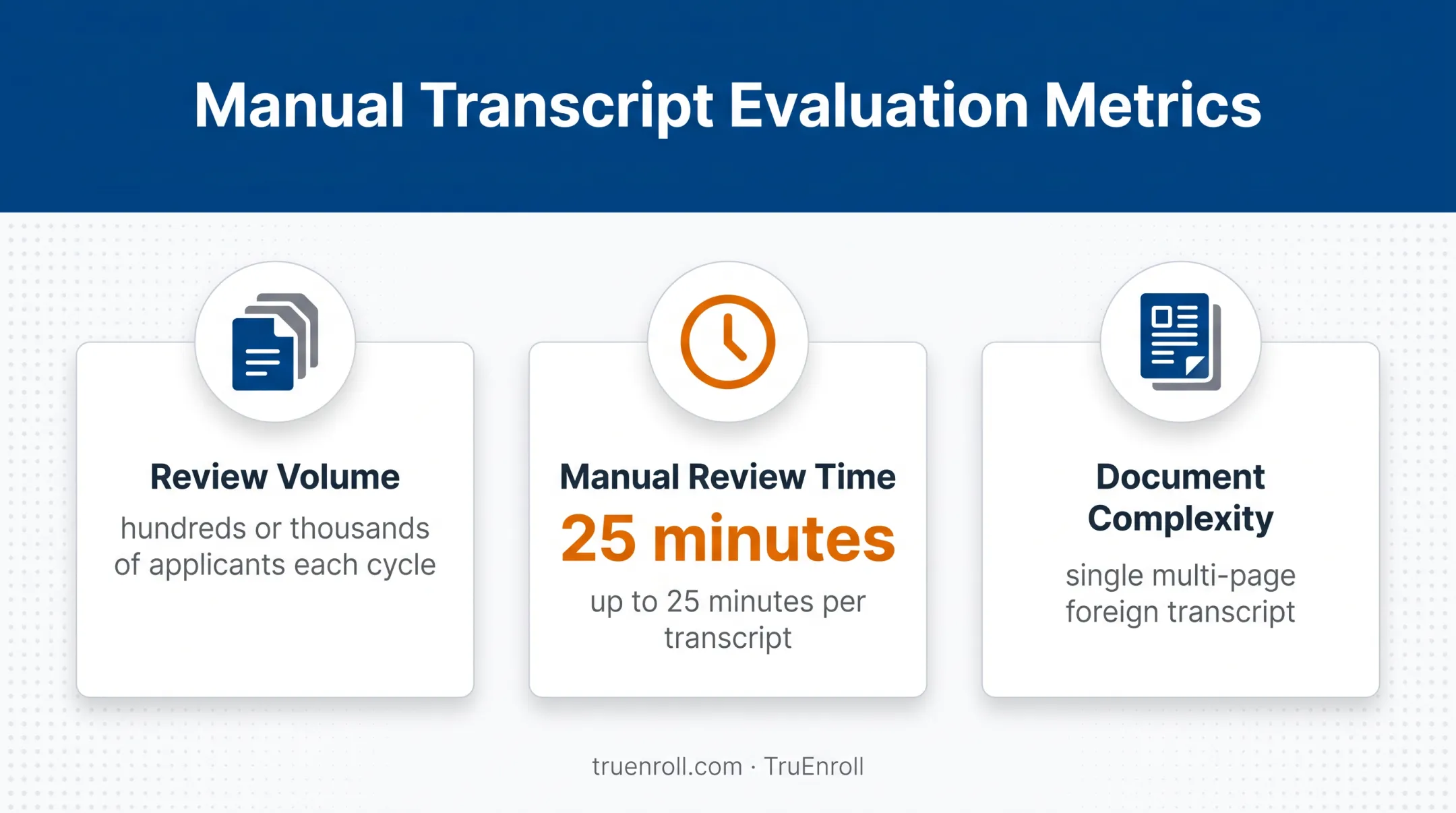 Manual Transcript Evaluation Metrics

Review Volume

hundreds or thousands of applicants each cycle

Manual Review Time

25 minutes

up to 25 minutes per transcript

Document Complexity

single multi-page foreign transcript

truenroll.com · TruEnroll